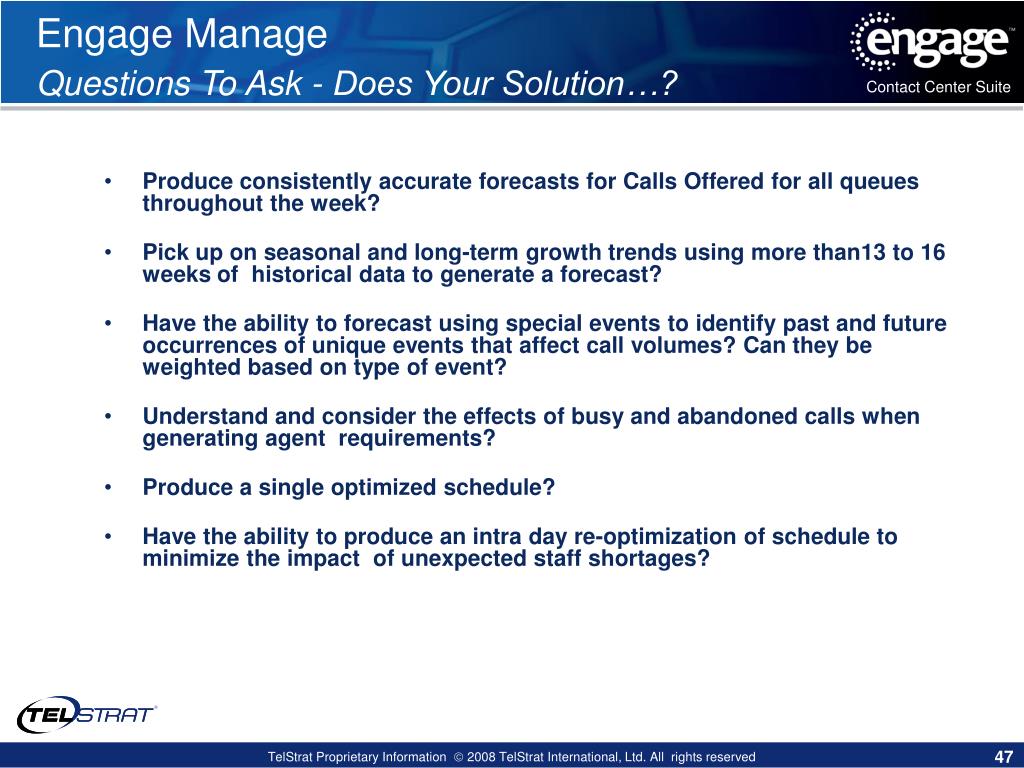 Engage Manage
Questions To Ask - Does Your Solution…?

engage™
Contact Center Suite

• Produce consistently accurate forecasts for Calls Offered for all queues throughout the week?

• Pick up on seasonal and long-term growth trends using more than13 to 16 weeks of historical data to generate a forecast?

• Have the ability to forecast using special events to identify past and future occurrences of unique events that affect call volumes? Can they be weighted based on type of event?

• Understand and consider the effects of busy and abandoned calls when generating agent requirements?

• Produce a single optimized schedule?

• Have the ability to produce an intra day re-optimization of schedule to minimize the impact of unexpected staff shortages?

TELSTRAT®

TelStrat Proprietary Information © 2008 TelStrat International, Ltd. All rights reserved

47